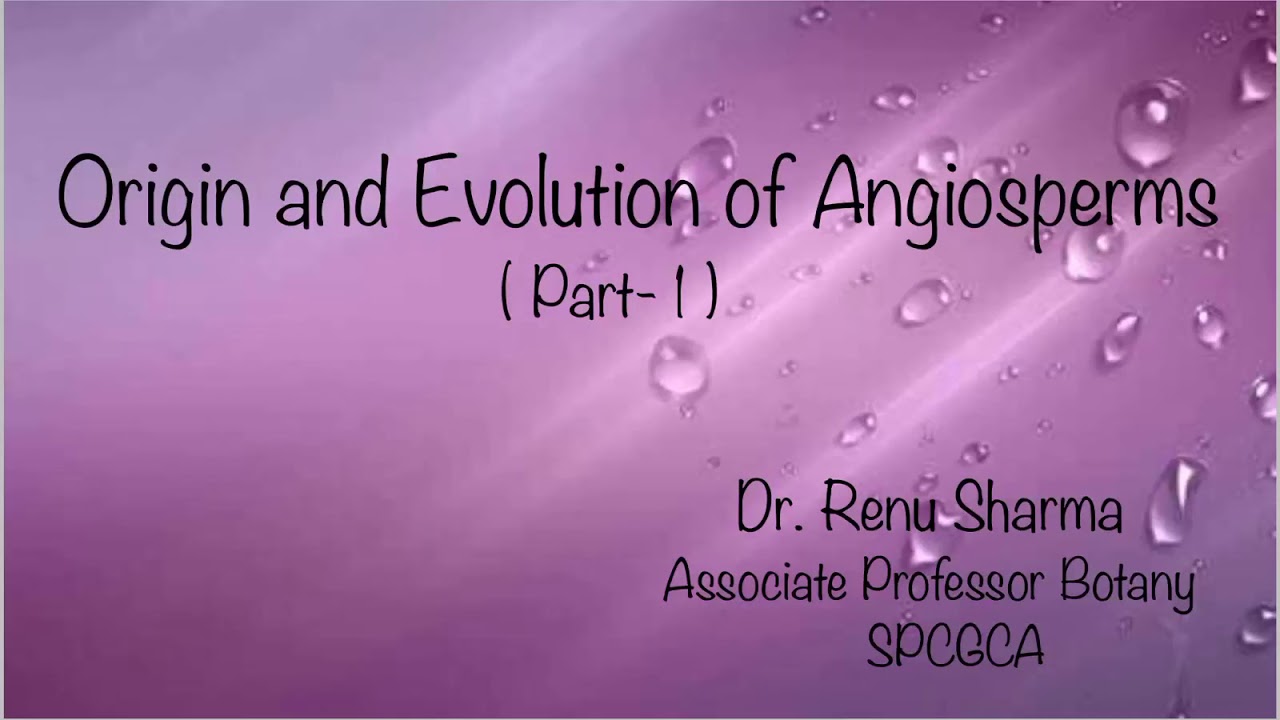 Origin and Evolution of Angiosperms
( Part- 1 )

Dr. Renu Sharma
Associate Professor Botany
SPCGCA